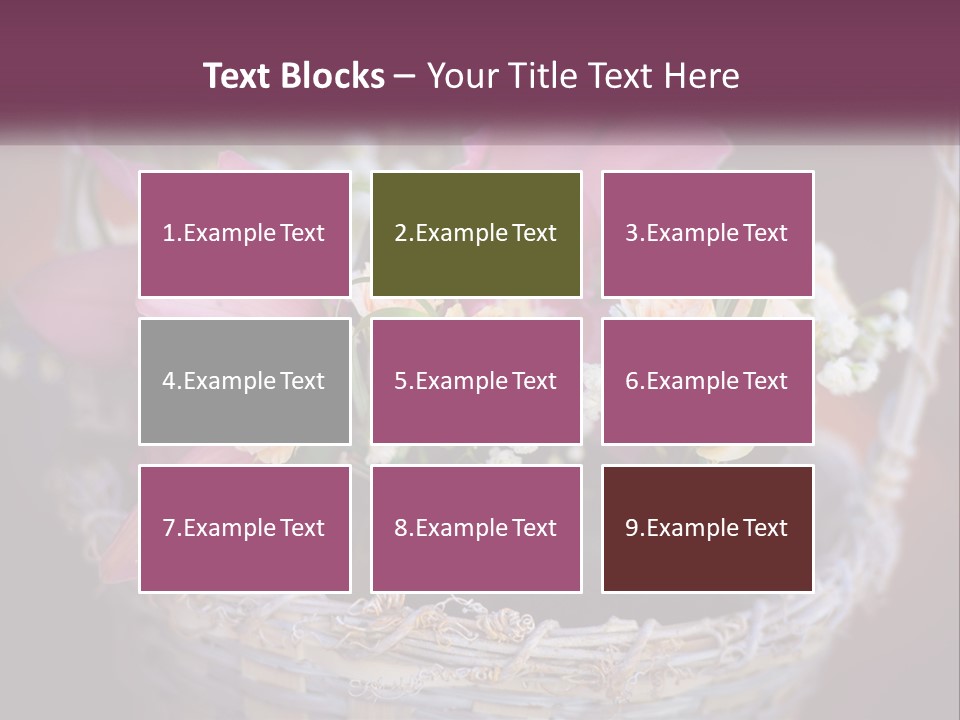 Text Blocks – Your Title Text Here

1.Example Text

2.Example Text

3.Example Text

4.Example Text

5.Example Text

6.Example Text

7.Example Text

8.Example Text

9.Example Text